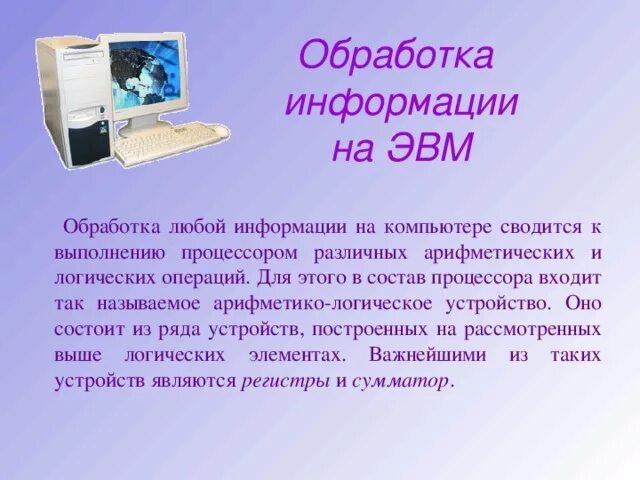 Обработка информации на ЭВМ

Обработка любой информации на компьютере сводится к выполнению процессором различных арифметических и логических операций. Для этого в состав процессора входит так называемое арифметико-логическое устройство. Оно состоит из ряда устройств, построенных на рассмотренных выше логических элементах. Важнейшими из таких устройств являются регистры и сумматор.